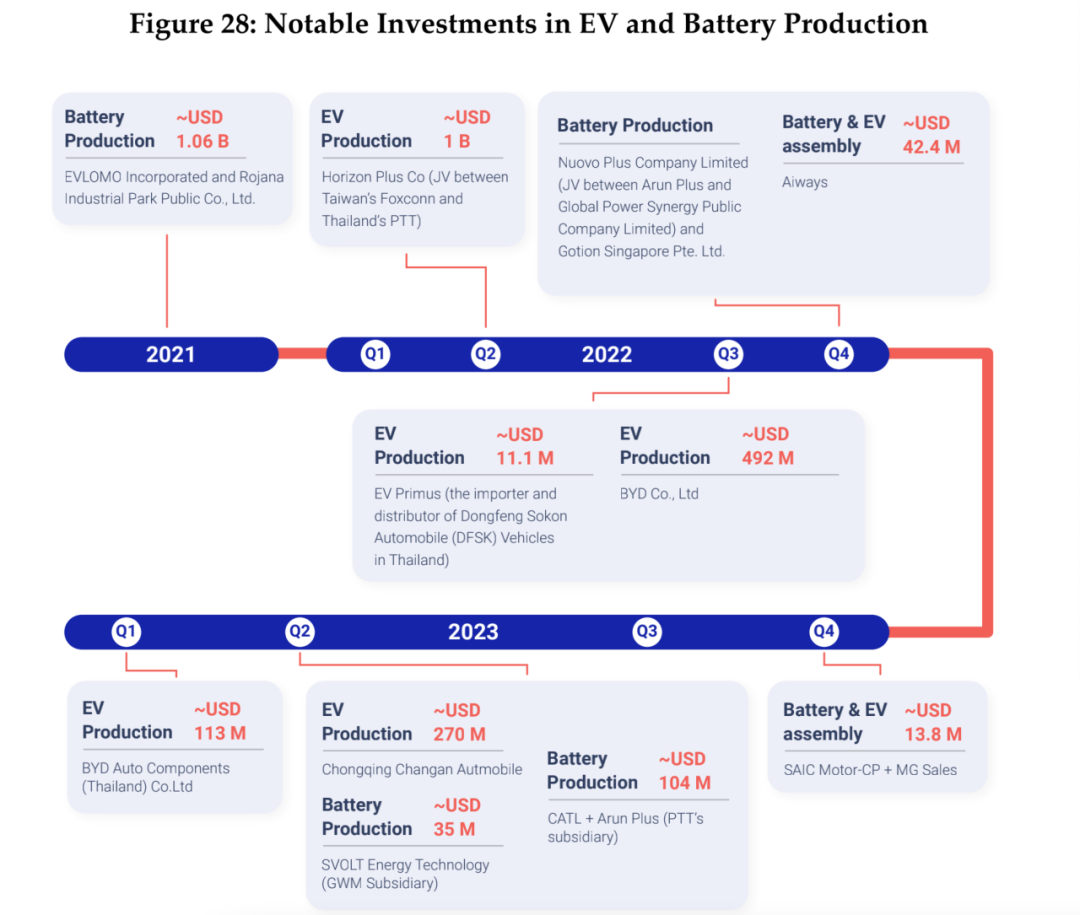 Figure 28: Notable Investments in EV and Battery Production

Battery Production ~USD 1.06 B
EVLOMO Incorporated and Rojana Industrial Park Public Co., Ltd.

EV Production ~USD 1 B
Horizon Plus Co (JV between Taiwan's Foxconn and Thailand's PTT)

Battery Production
Nuovo Plus Company Limited (JV between Arun Plus and Global Power Synergy Public Company Limited) and Gotion Singapore Pte. Ltd.

Battery & EV assembly ~USD 42.4 M
Aiways

2021

Q1 Q2 2022 Q3 Q4

EV Production ~USD 11.1 M
EV Primus (the importer and distributor of Dongfeng Sokon Automobile (DFSK) Vehicles in Thailand)

EV Production ~USD 492 M
BYD Co., Ltd

Q1 Q2 2023 Q3 Q4

EV Production ~USD 113 M
BYD Auto Components (Thailand) Co.Ltd

EV Production ~USD 270 M
Chongqing Changan Autmobile

Battery Production ~USD 35 M
SVOLT Energy Technology (GWM Subsidiary)

Battery Production ~USD 104 M
CATL + Arun Plus (PTT's subsidiary)

Battery & EV assembly ~USD 13.8 M
SAIC Motor-CP + MG Sales